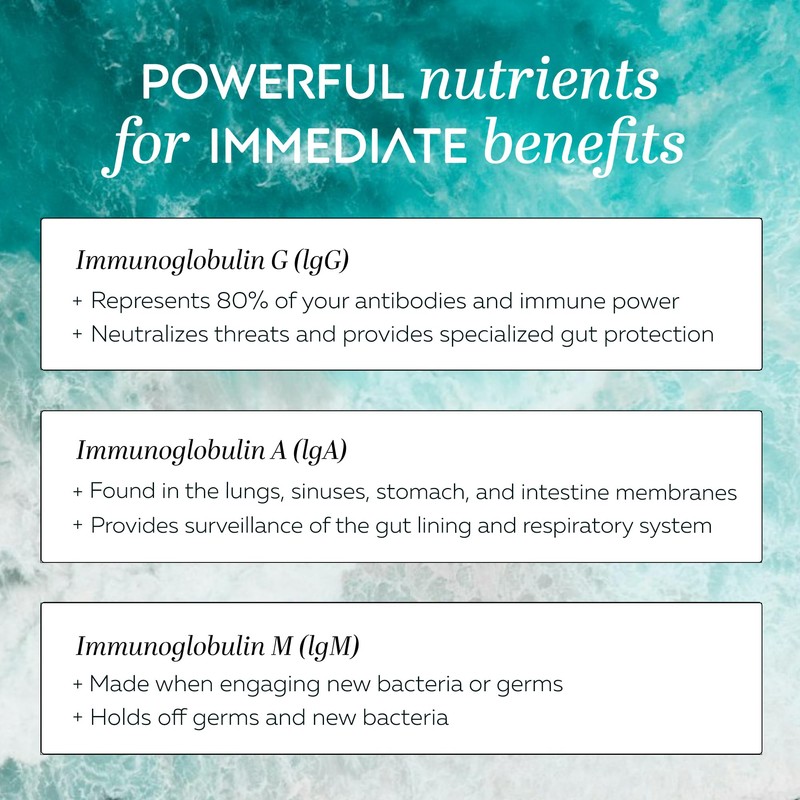 POWERFUL nutrients for IMMEDIATE benefits

Immunoglobulin G (lgG)
+ Represents 80% of your antibodies and immune power
+ Neutralizes threats and provides specialized gut protection

Immunoglobulin A (lgA)
+ Found in the lungs, sinuses, stomach, and intestine membranes
+ Provides surveillance of the gut lining and respiratory system

Immunoglobulin M (lgM)
+ Made when engaging new bacteria or germs
+ Holds off germs and new bacteria